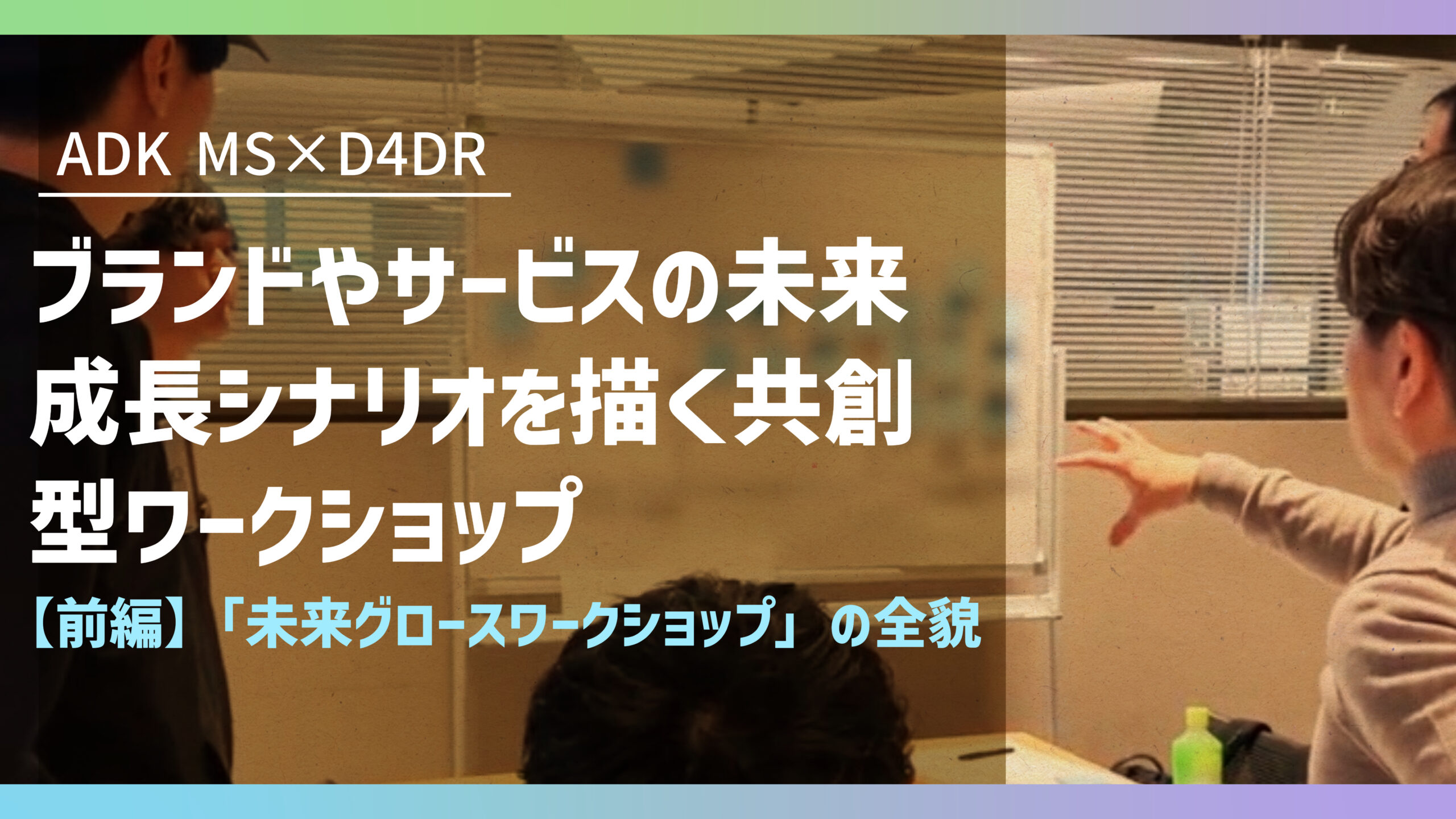 ADK MS×D4DR

ブランドやサービスの未来成長シナリオを描く共創型ワークショップ

【前編】「未来グロースワークショップ」の全貌